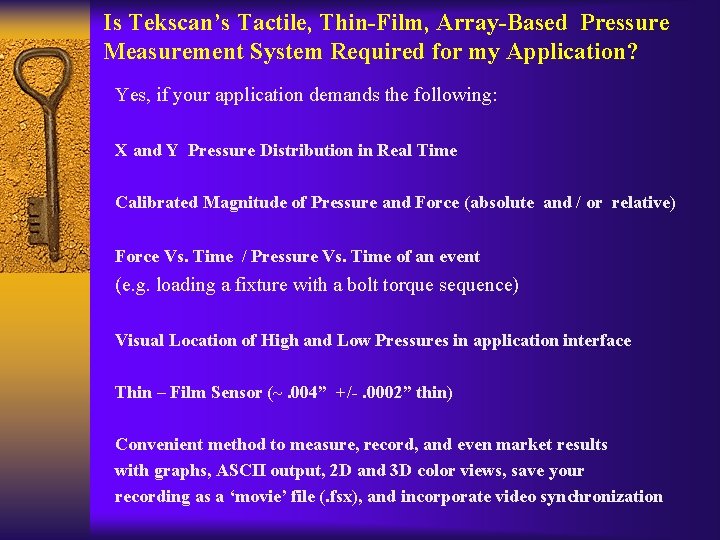 Is Tekscan's Tactile, Thin-Film, Array-Based Pressure Measurement System Required for my Application?

Yes, if your application demands the following:

X and Y Pressure Distribution in Real Time

Calibrated Magnitude of Pressure and Force (absolute and / or relative)

Force Vs. Time / Pressure Vs. Time of an event
(e.g. loading a fixture with a bolt torque sequence)

Visual Location of High and Low Pressures in application interface

Thin – Film Sensor (~ .004" +/- .0002" thin)

Convenient method to measure, record, and even market results with graphs, ASCII output, 2D and 3D color views, save your recording as a 'movie' file (.fsx), and incorporate video synchronization